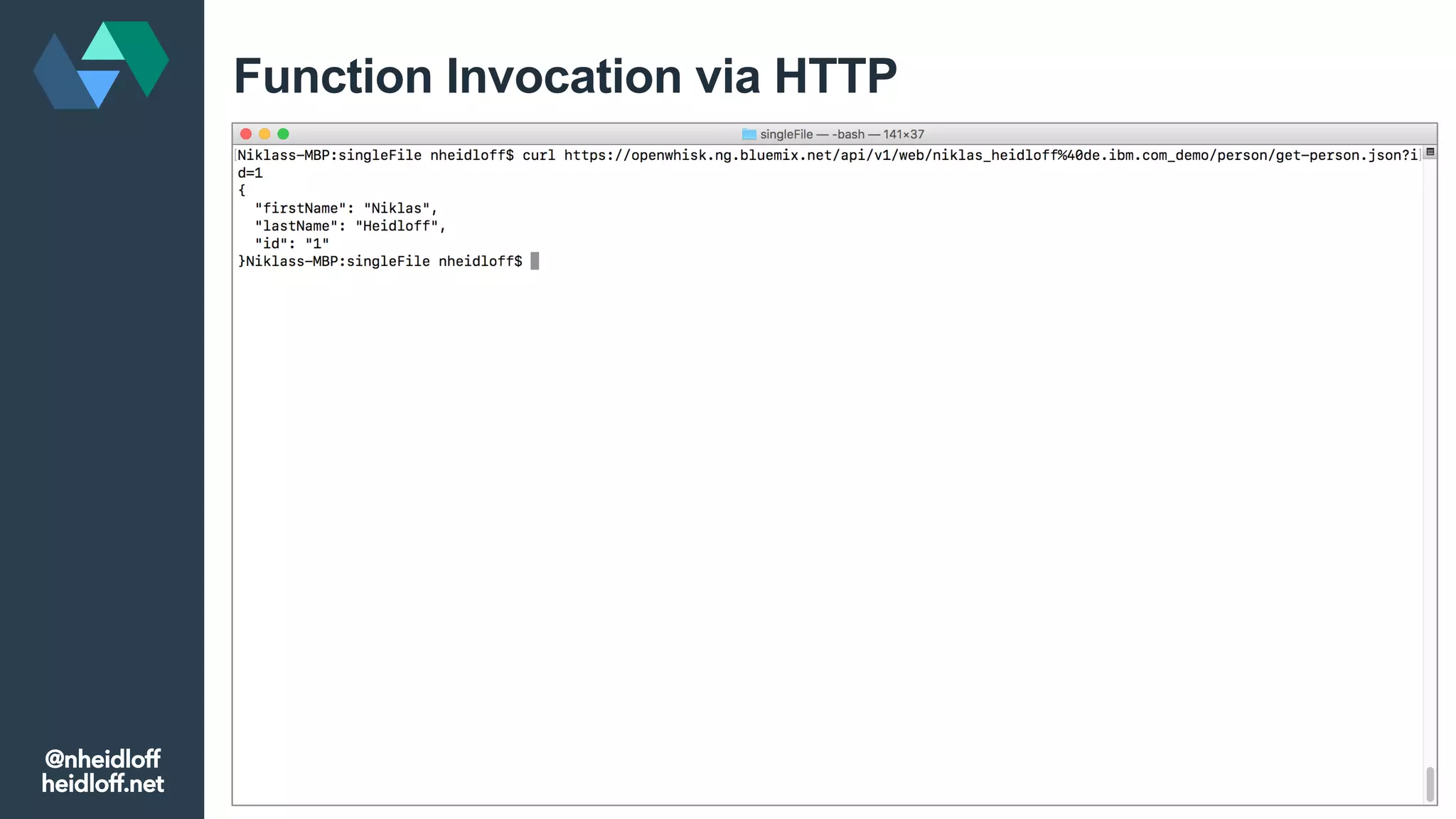 Function Invocation via HTTP

singleFile — -bash — 141×37

Niklass-MBP:singleFile nheidloff$ curl https://openwhisk.ng.bluemix.net/api/v1/web/niklas_heidloff%40de.ibm.com_demo/person/get-person.json?id=1
{
  "firstName": "Niklas",
  "lastName": "Heidloff",
  "id": "1"
}Niklass-MBP:singleFile nheidloff$

@nheidloff
heidloff.net